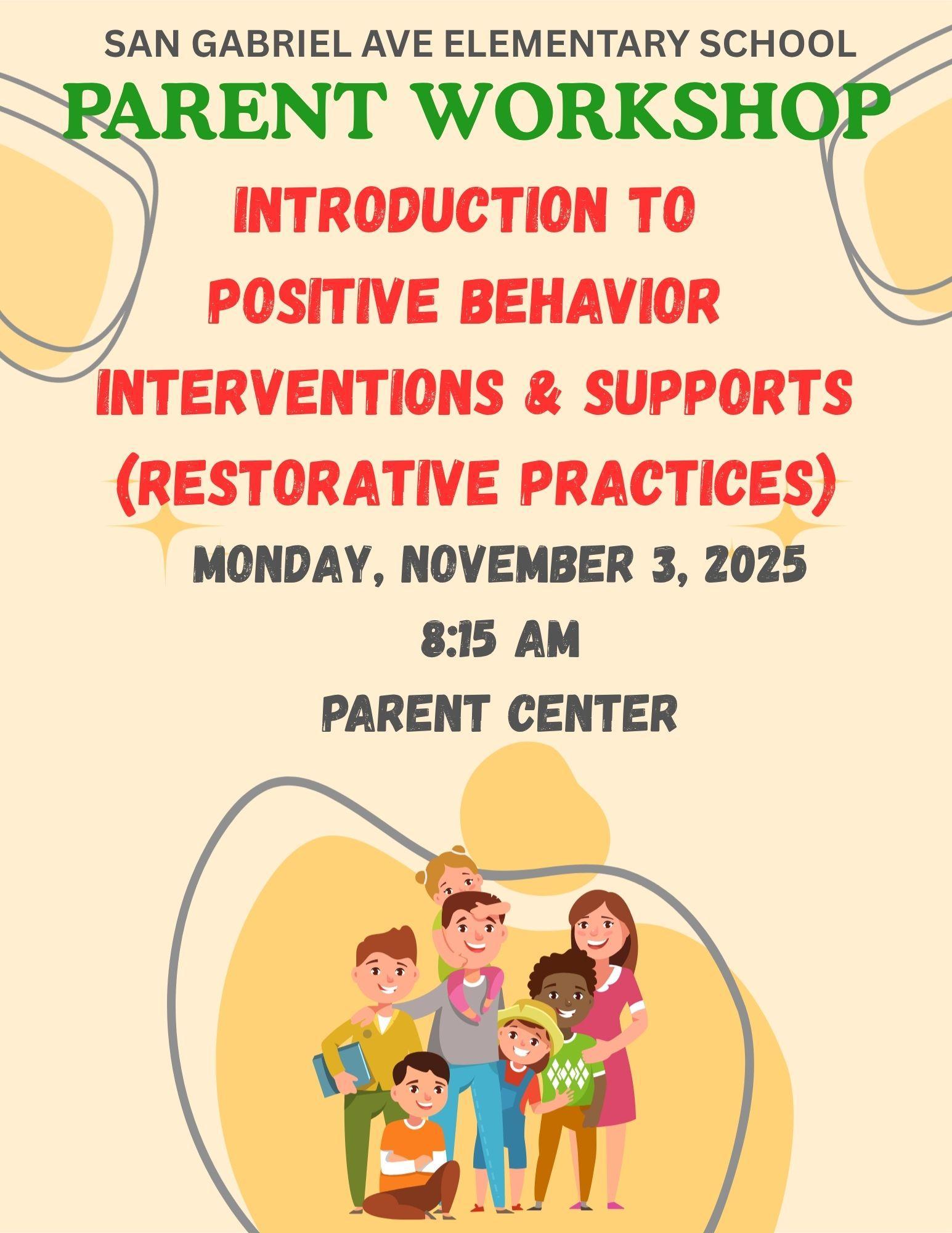 SAN GABRIEL AVE ELEMENTARY SCHOOL

PARENT WORKSHOP

INTRODUCTION TO POSITIVE BEHAVIOR INTERVENTIONS & SUPPORTS (RESTORATIVE PRACTICES)

MONDAY, NOVEMBER 3, 2025

8:15 AM

PARENT CENTER